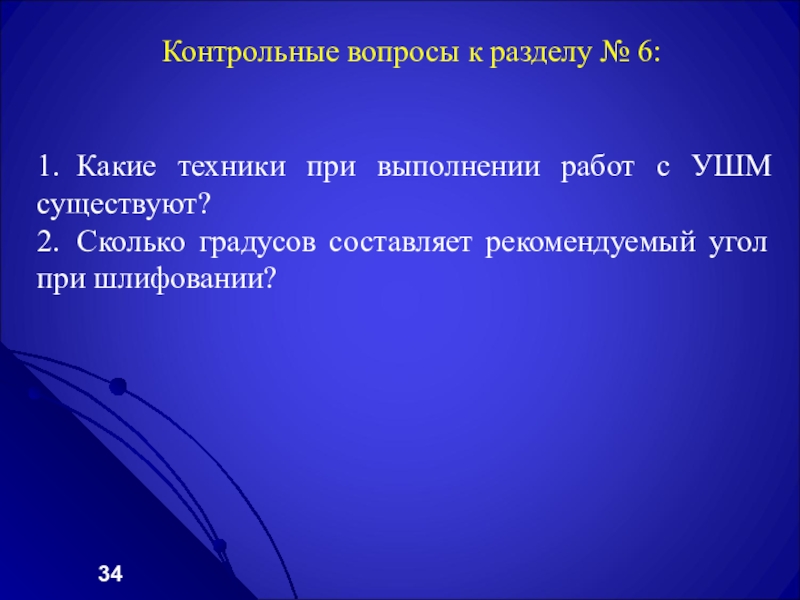 Контрольные вопросы к разделу № 6:

1. Какие техники при выполнении работ с УШМ существуют?
2. Сколько градусов составляет рекомендуемый угол при шлифовании?

34